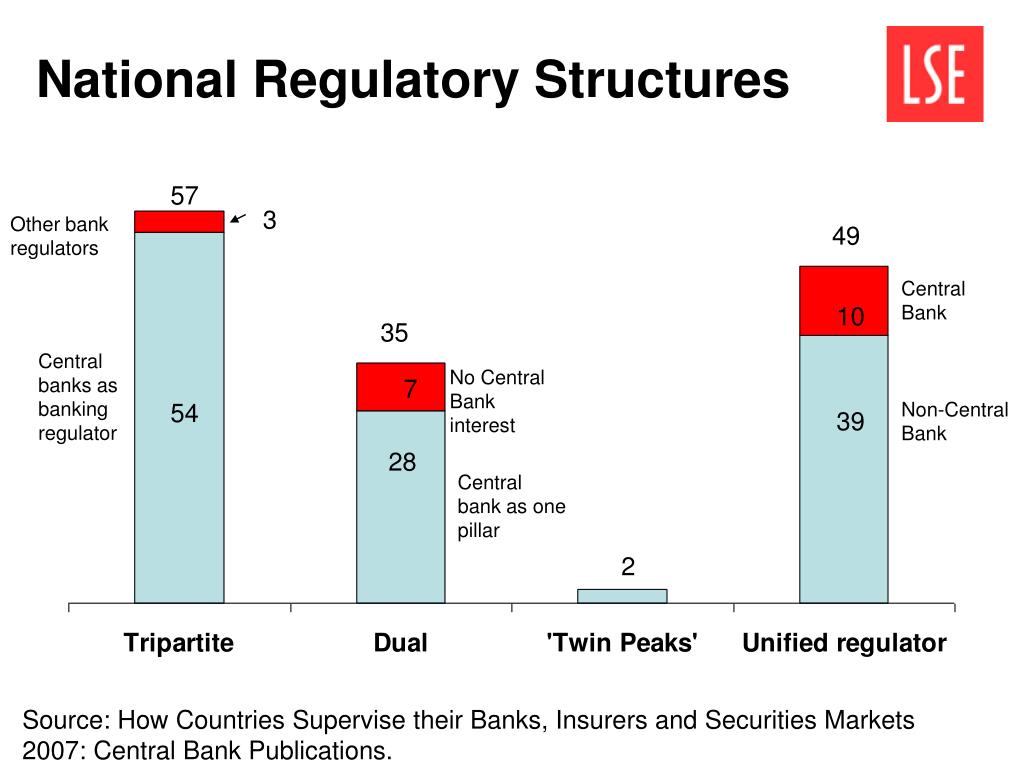 National Regulatory Structures

LSE

57

Other bank regulators

3

Central banks as banking regulator

54

35

7

No Central Bank interest

28

Central bank as one pillar

2

49

10

Central Bank

39

Non-Central Bank

Tripartite

Dual

'Twin Peaks'

Unified regulator

Source: How Countries Supervise their Banks, Insurers and Securities Markets 2007: Central Bank Publications.